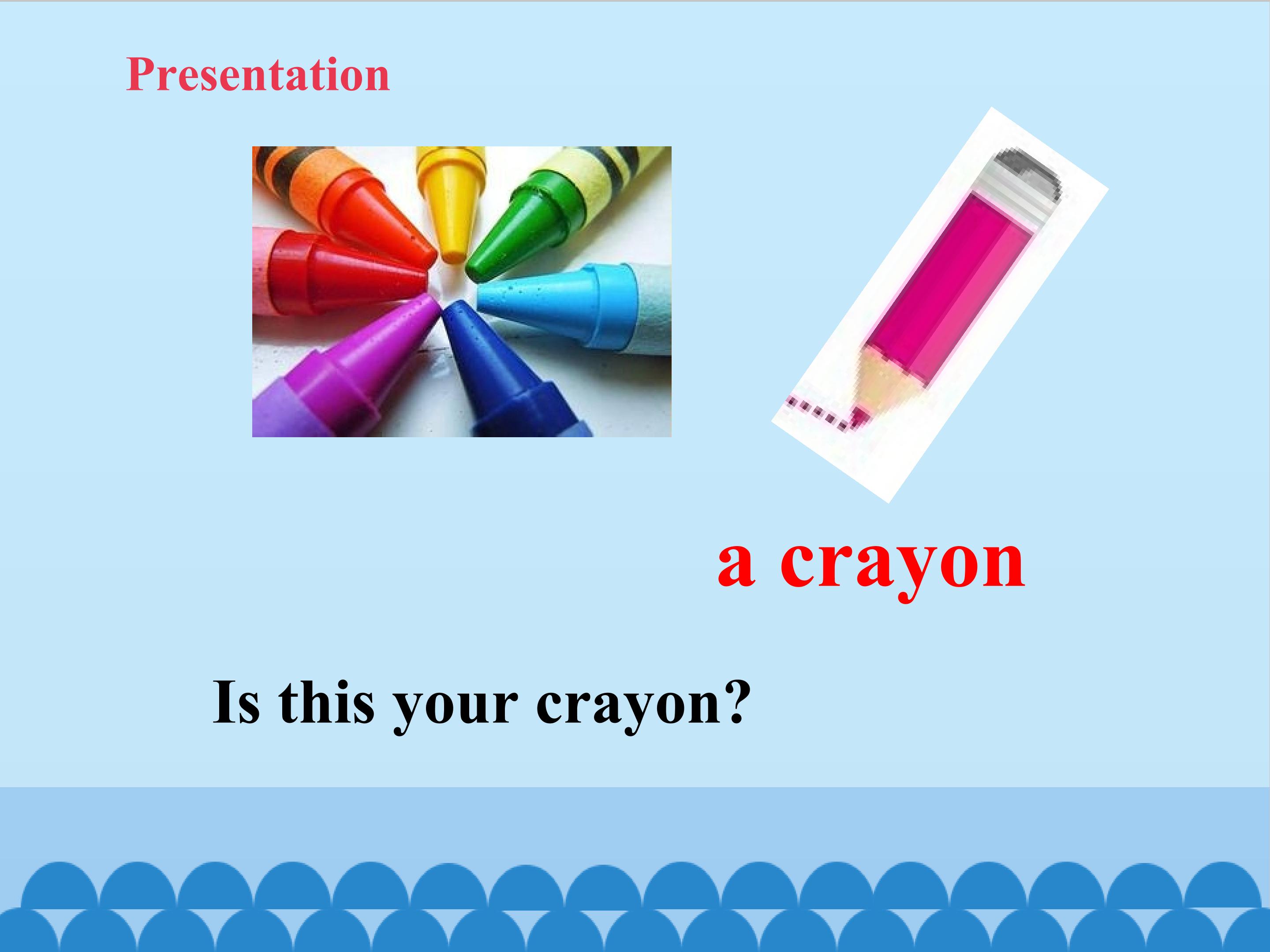 Presentation

a crayon

Is this your crayon?